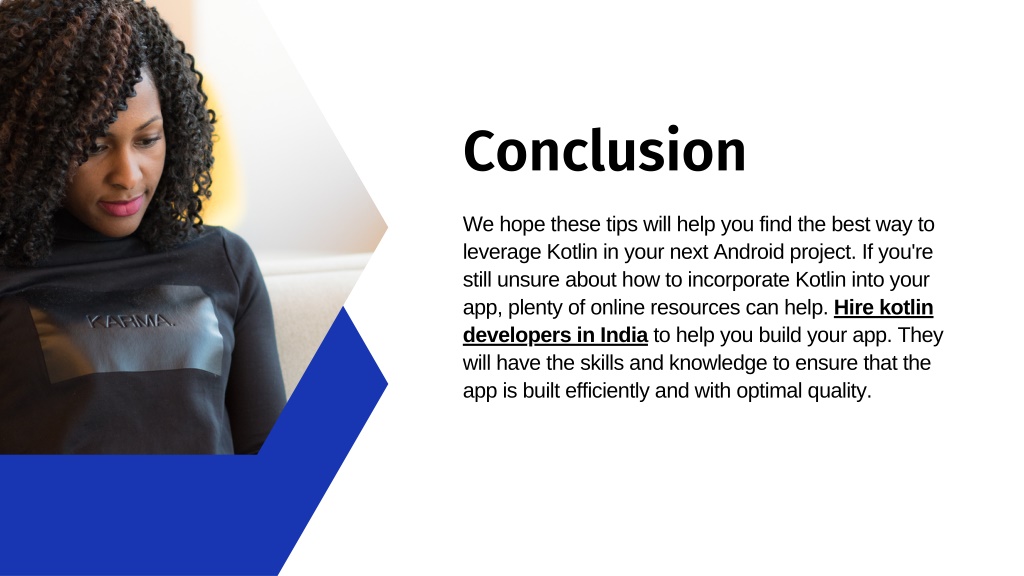 KARMA.

Conclusion

We hope these tips will help you find the best way to leverage Kotlin in your next Android project. If you're still unsure about how to incorporate Kotlin into your app, plenty of online resources can help. Hire kotlin developers in India to help you build your app. They will have the skills and knowledge to ensure that the app is built efficiently and with optimal quality.